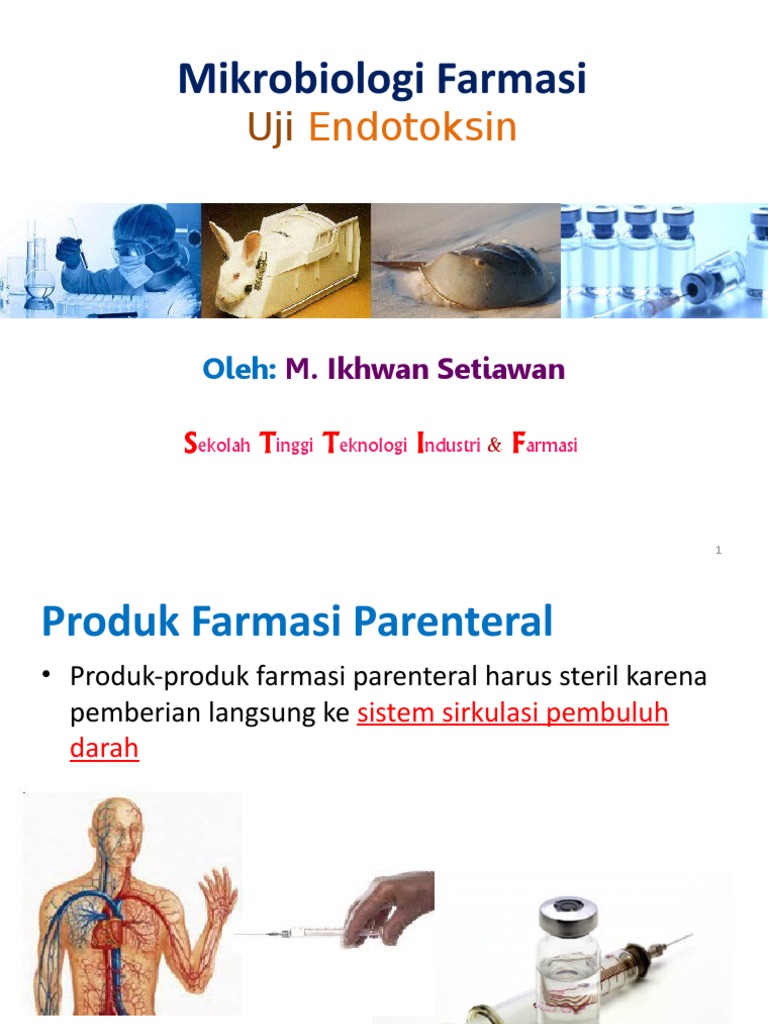 Mikrobiologi Farmasi
Uji Endotoksin

Oleh: M. Ikhwan Setiawan

Sekolah Tinggi Teknologi Industri & Farmasi

1

Produk Farmasi Parenteral

• Produk-produk farmasi parenteral harus steril karena pemberian langsung ke sistem sirkulasi pembuluh darah